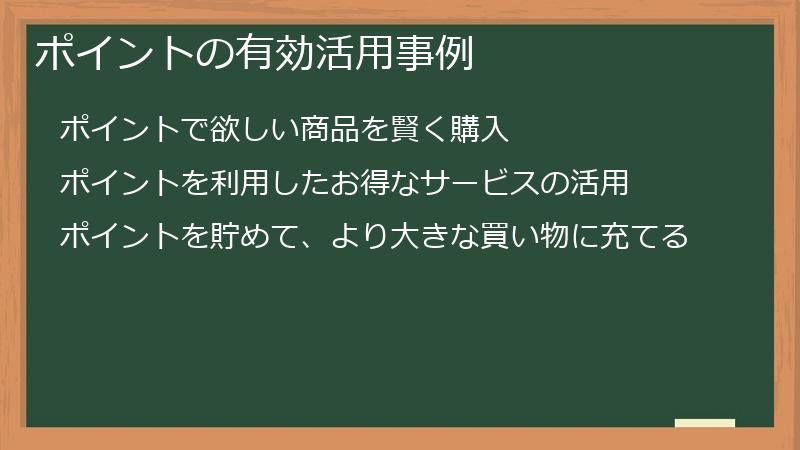 ポイントの有効活用事例

ポイントで欲しい商品を賢く購入

ポイントを利用したお得なサービスの活用

ポイントを貯めて、より大きな買い物に充てる